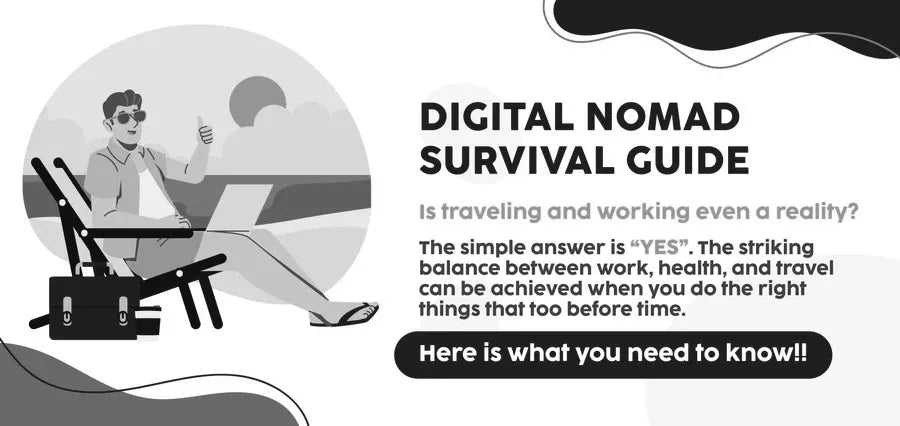 DIGITAL NOMAD SURVIVAL GUIDE

Is traveling and working even a reality?

The simple answer is “YES”. The striking balance between work, health, and travel can be achieved when you do the right things that too before time.

Here is what you need to know!!